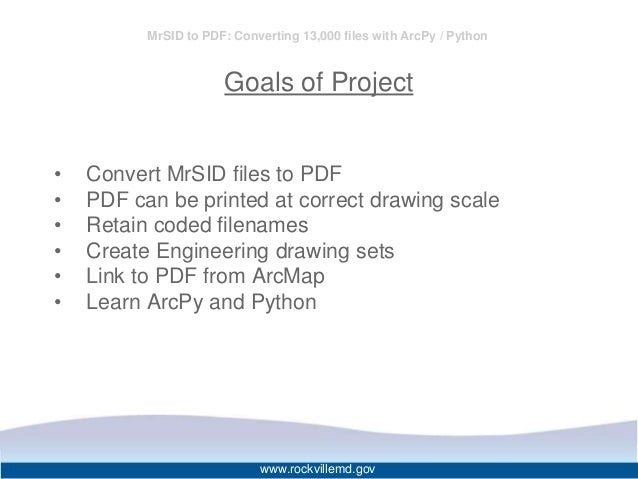 MrSID to PDF: Converting 13,000 files with ArcPy / Python

Goals of Project

• Convert MrSID files to PDF
• PDF can be printed at correct drawing scale
• Retain coded filenames
• Create Engineering drawing sets
• Link to PDF from ArcMap
• Learn ArcPy and Python

www.rockvillemd.gov